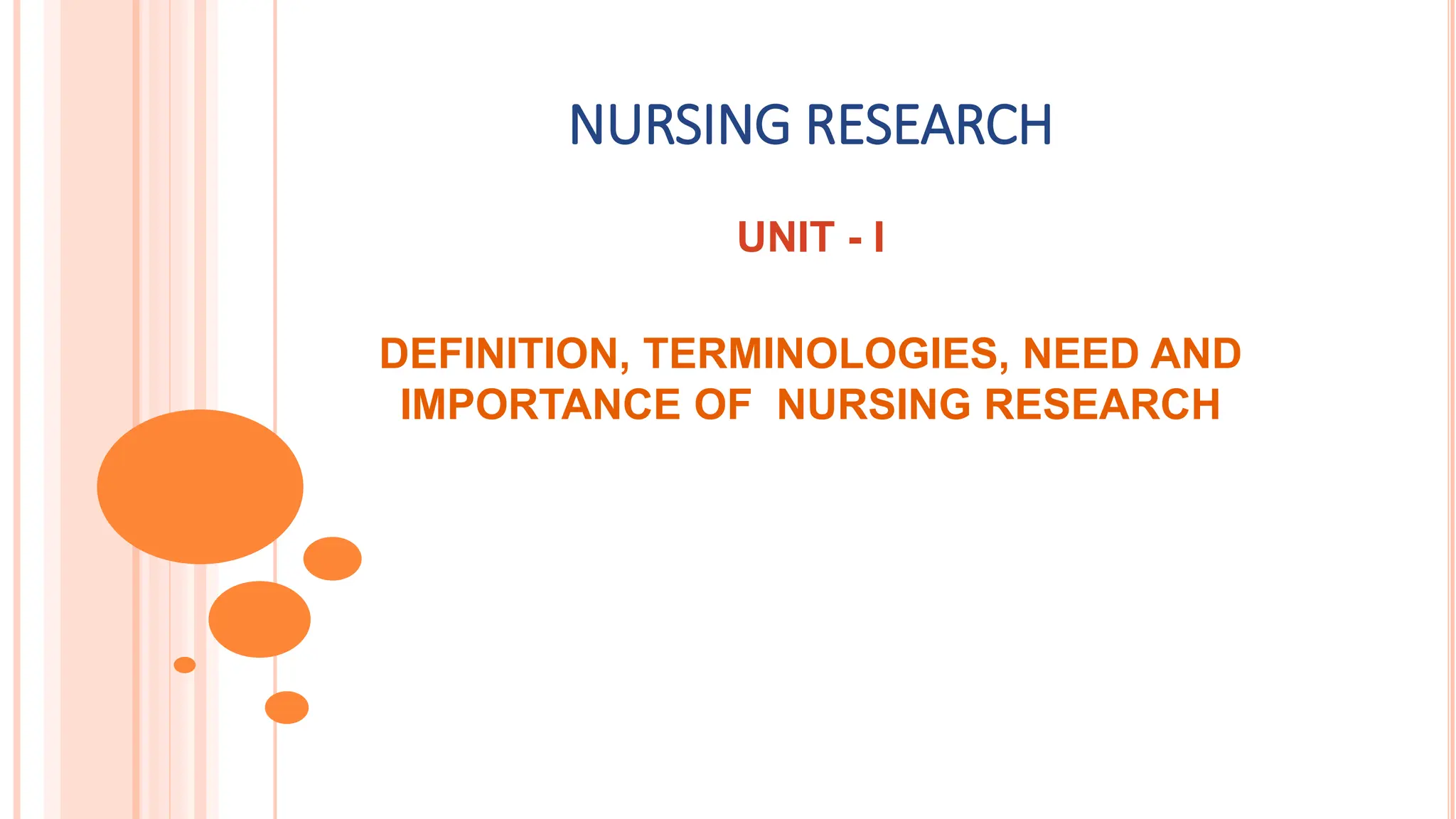 NURSING RESEARCH

UNIT - I

DEFINITION, TERMINOLOGIES, NEED AND IMPORTANCE OF NURSING RESEARCH